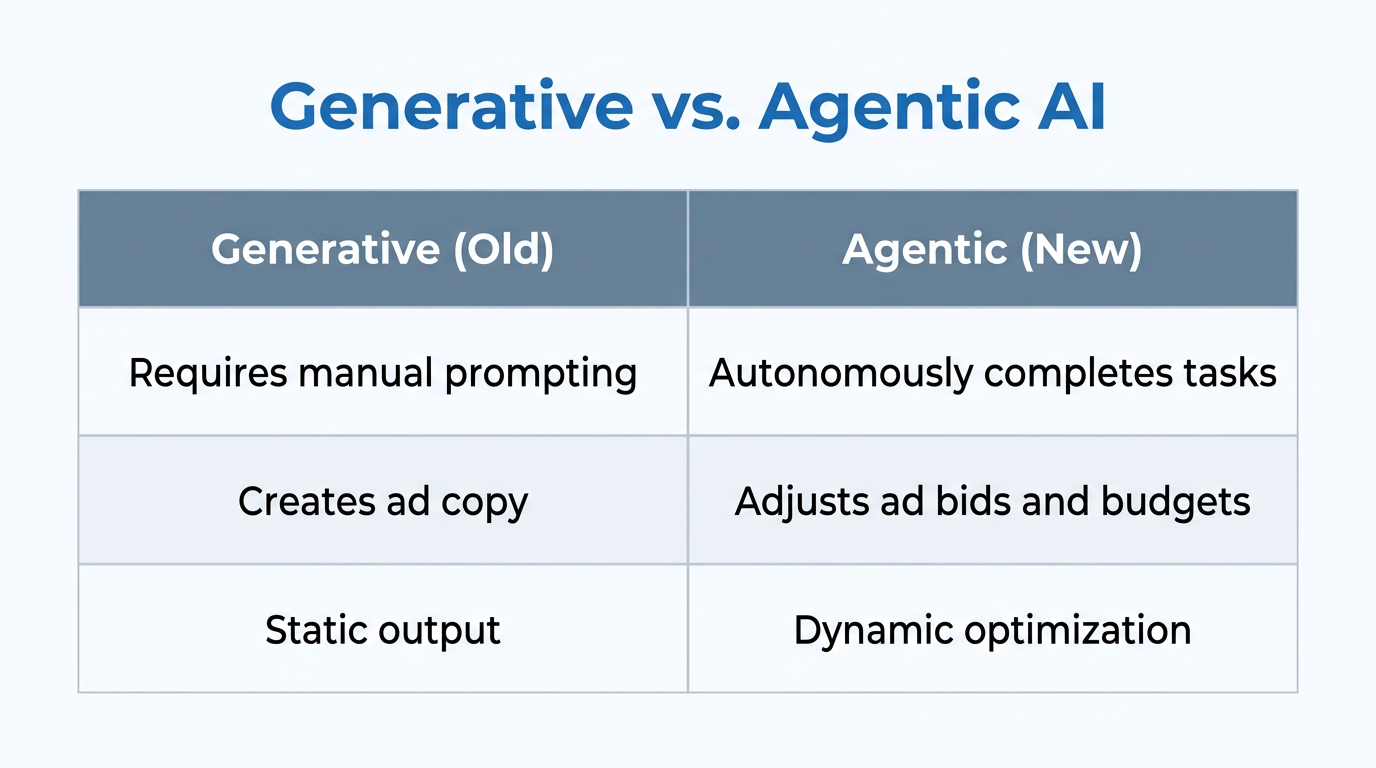 Generative vs. Agentic AI

| Generative (Old) | Agentic (New) |
|---|---|
| Requires manual prompting | Autonomously completes tasks |
| Creates ad copy | Adjusts ad bids and budgets |
| Static output | Dynamic optimization |